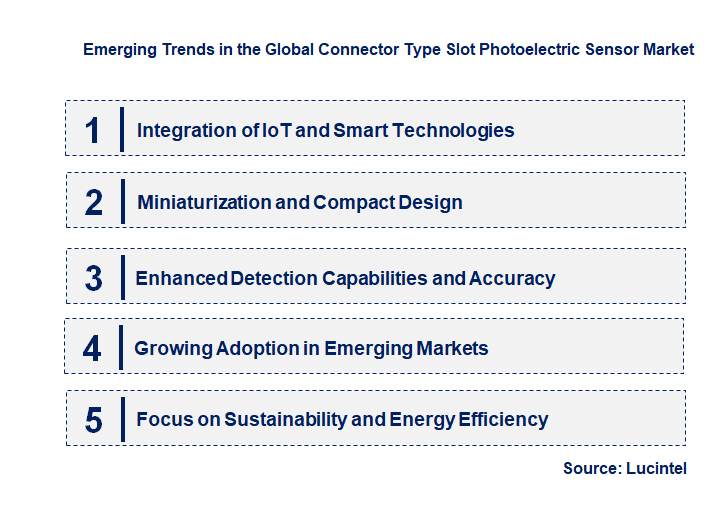 Emerging Trends in the Global Connector Type Slot Photoelectric Sensor Market

1 Integration of IoT and Smart Technologies

2 Miniaturization and Compact Design

3 Enhanced Detection Capabilities and Accuracy

4 Growing Adoption in Emerging Markets

5 Focus on Sustainability and Energy Efficiency

Source: Lucintel